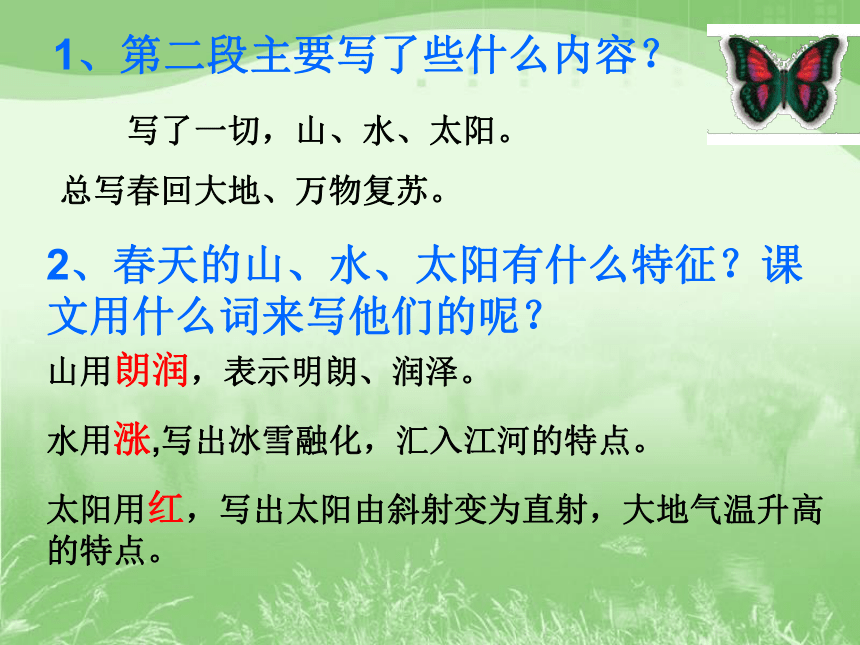 1、第二段主要写了些什么内容？

写了一切，山、水、太阳。

总写春回大地、万物复苏。

2、春天的山、水、太阳有什么特征？课文用什么词来写他们的呢？

山用朗润，表示明朗、润泽。

水用涨,写出冰雪融化，汇入江河的特点。

太阳用红，写出太阳由斜射变为直射，大地气温升高的特点。